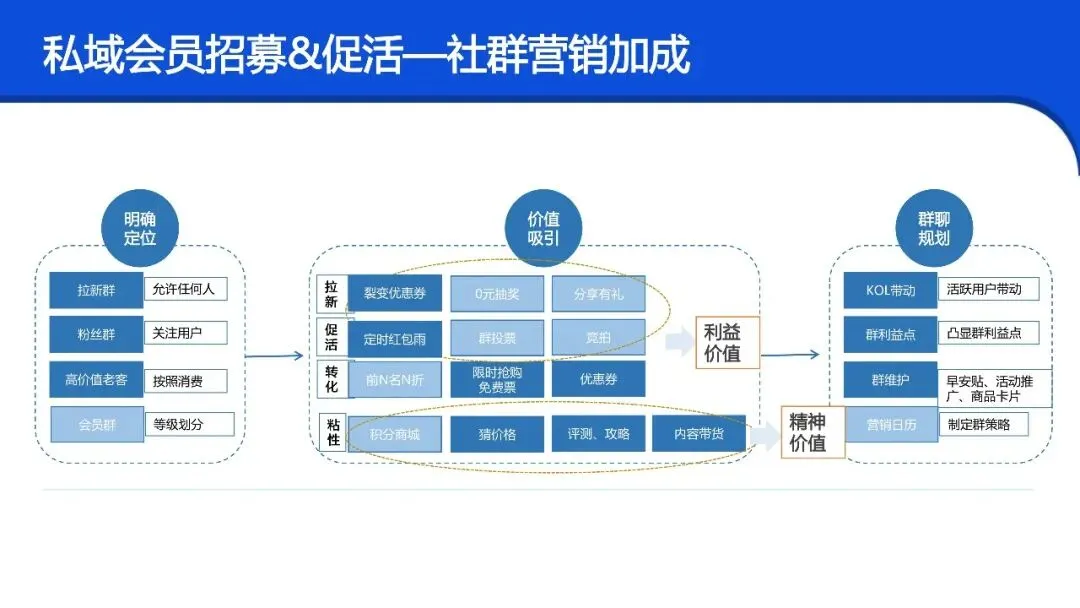 私域会员招募&促活—社群营销加成

明确定位

拉新群 允许任何人
粉丝群 关注用户
高价值老客 按照消费
会员群 等级划分

价值吸引

拉新 裂变优惠券 0元抽奖 分享有礼
促活 定时红包雨 群投票 竞拍
转化 前N名N折 限时抢购免费票 优惠券
粘性 积分商城 猜价格 评测、攻略 内容带货

利益价值

精神价值

群聊规划

KOL带动 活跃用户带动
群利益点 凸显群利益点
群维护 早安贴、活动推广、商品卡片
营销日历 制定群策略